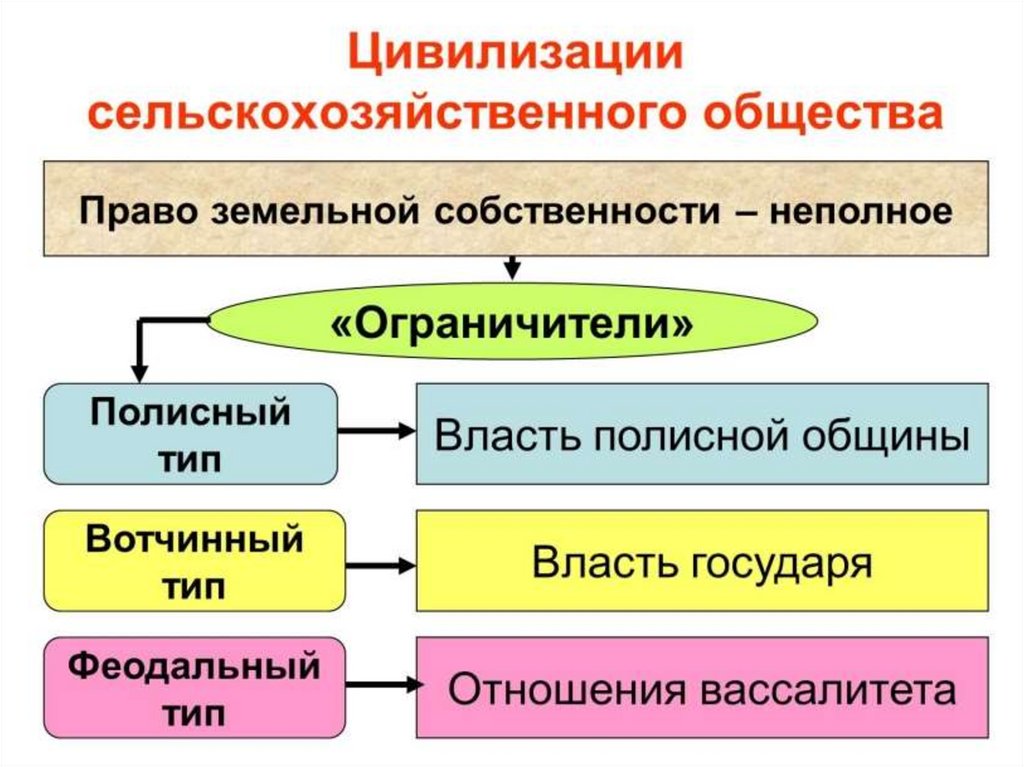 Цивилизации сельскохозяйственного общества

Право земельной собственности – неполное

«Ограничители»

Полисный тип

Власть полисной общины

Вотчинный тип

Власть государя

Феодальный тип

Отношения вассалитета